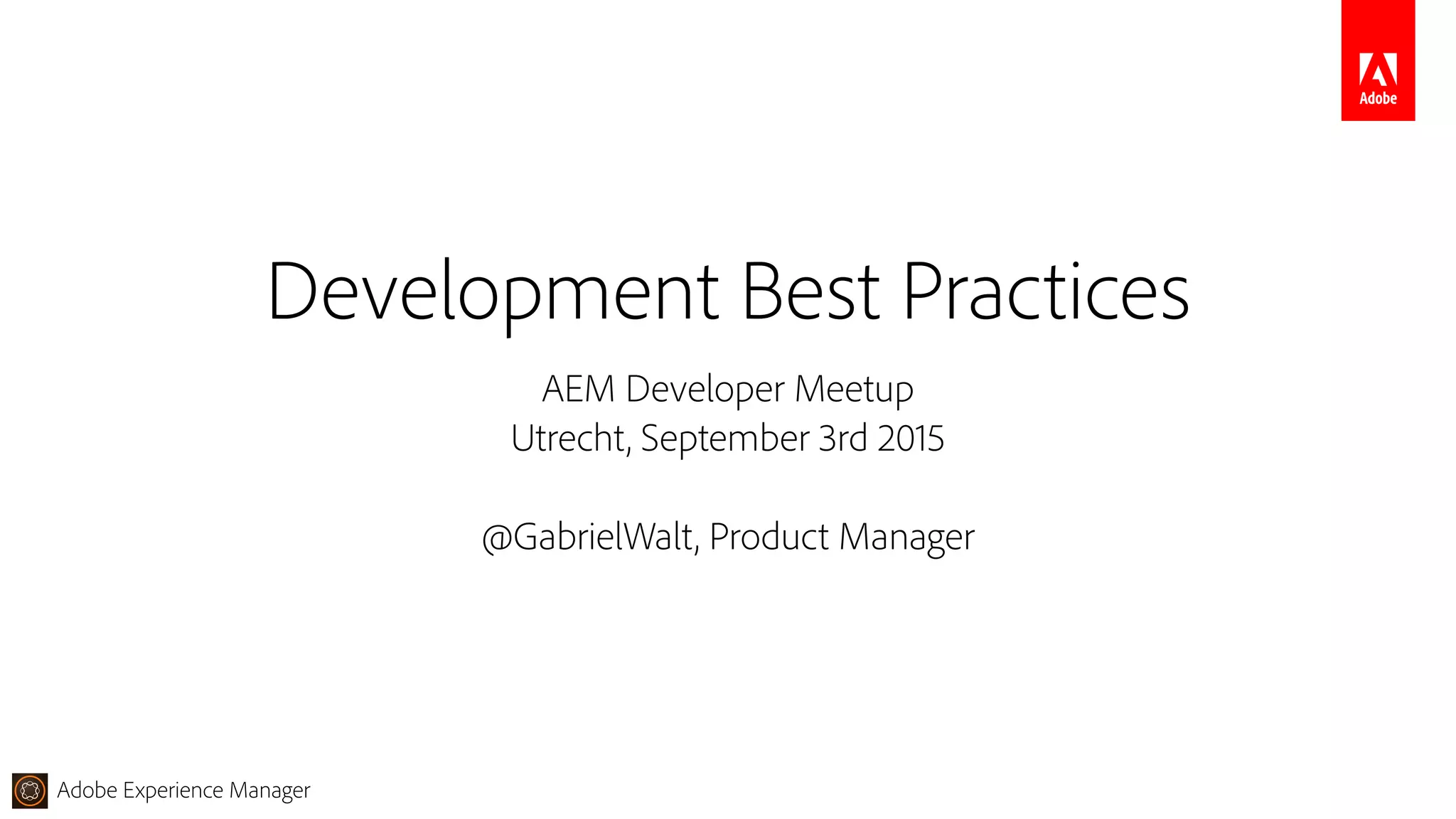 Adobe

Development Best Practices

AEM Developer Meetup
Utrecht, September 3rd 2015

@GabrielWalt, Product Manager

Adobe Experience Manager